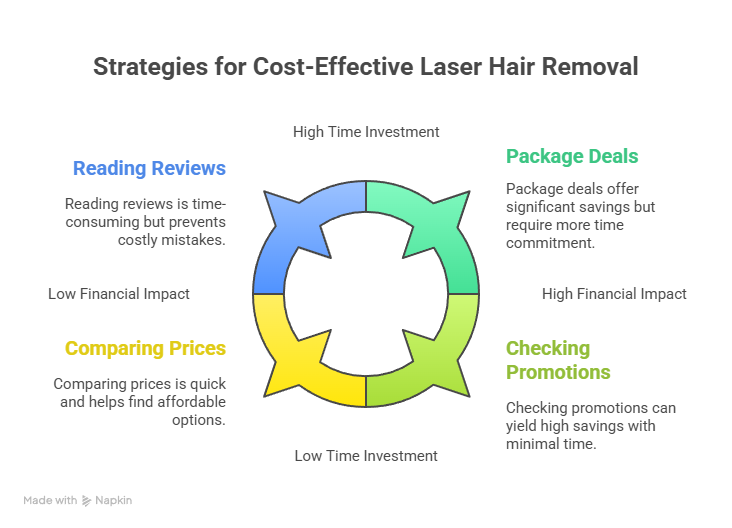 Strategies for Cost-Effective Laser Hair Removal

High Time Investment

Reading Reviews

Reading reviews is time-consuming but prevents costly mistakes.

Package Deals

Package deals offer significant savings but require more time commitment.

Low Financial Impact

High Financial Impact

Comparing Prices

Comparing prices is quick and helps find affordable options.

Checking Promotions

Checking promotions can yield high savings with minimal time.

Low Time Investment

Made with Napkin